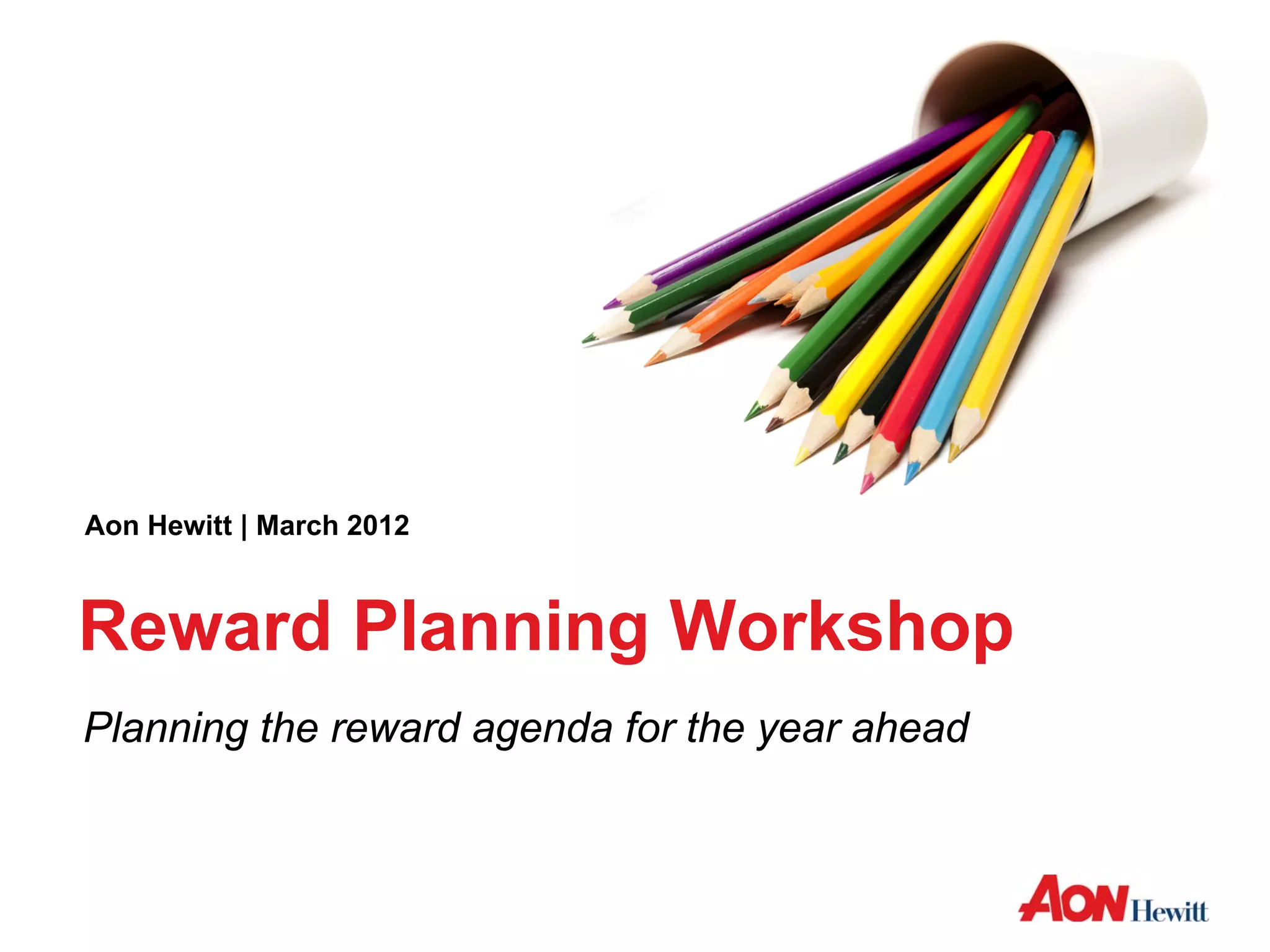 Aon Hewitt | March 2012

Reward Planning Workshop

Planning the reward agenda for the year ahead

AON Hewitt